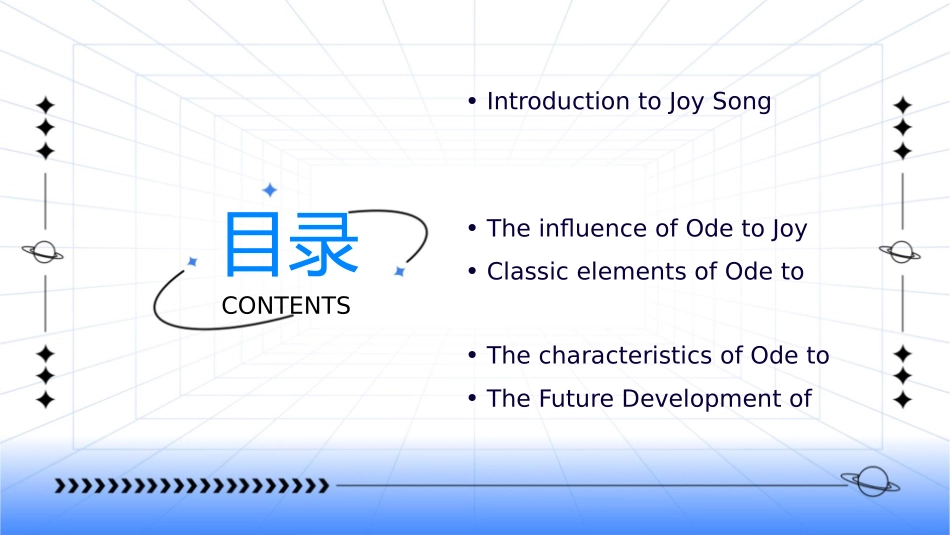 目录
CONTENTS

• Introduction to Joy Song

• The influence of Ode to Joy
• Classic elements of Ode to

• The characteristics of Ode to
• The Future Development of